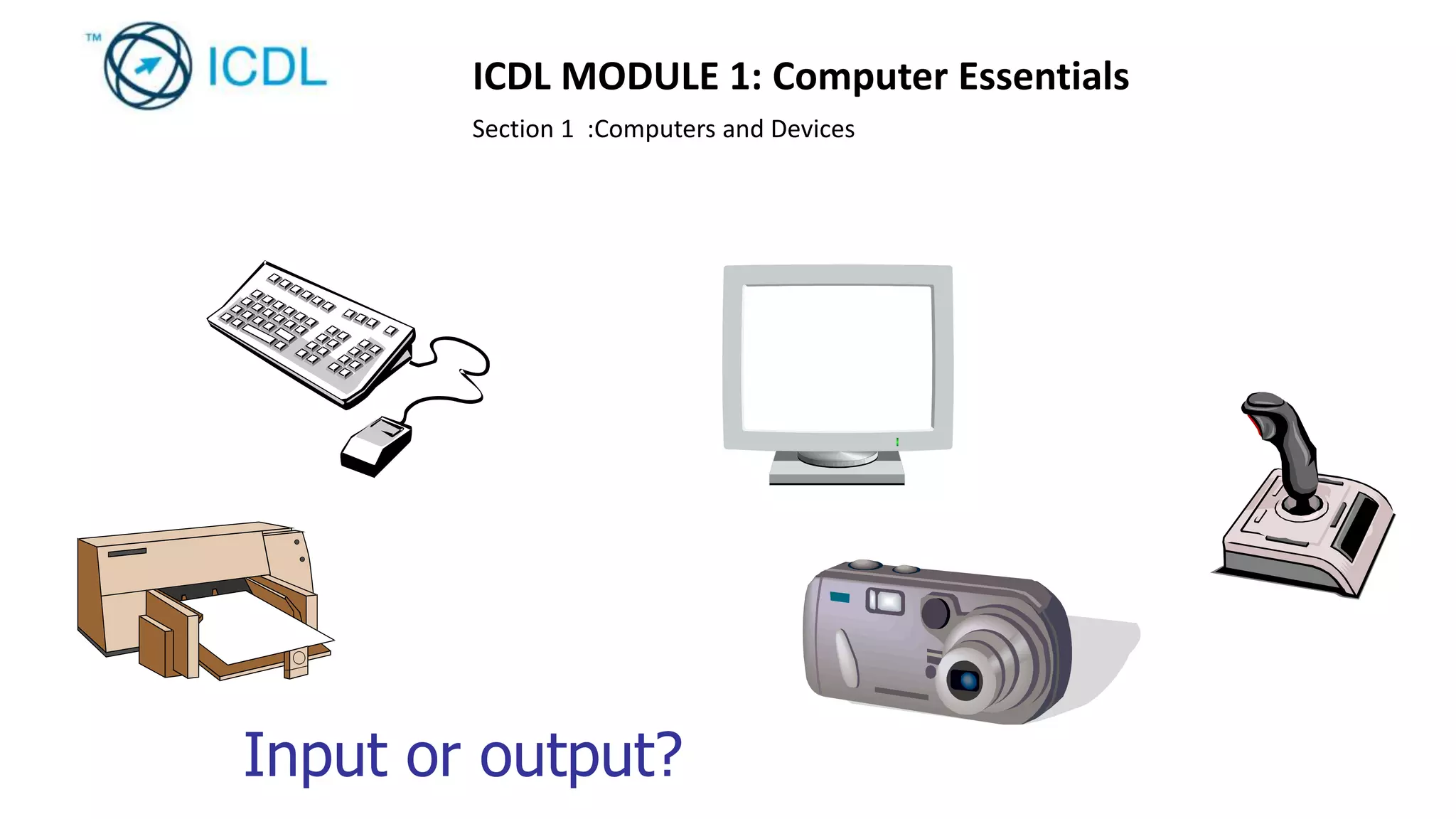 ™ ICDL

ICDL MODULE 1: Computer Essentials

Section 1 :Computers and Devices

Input or output?